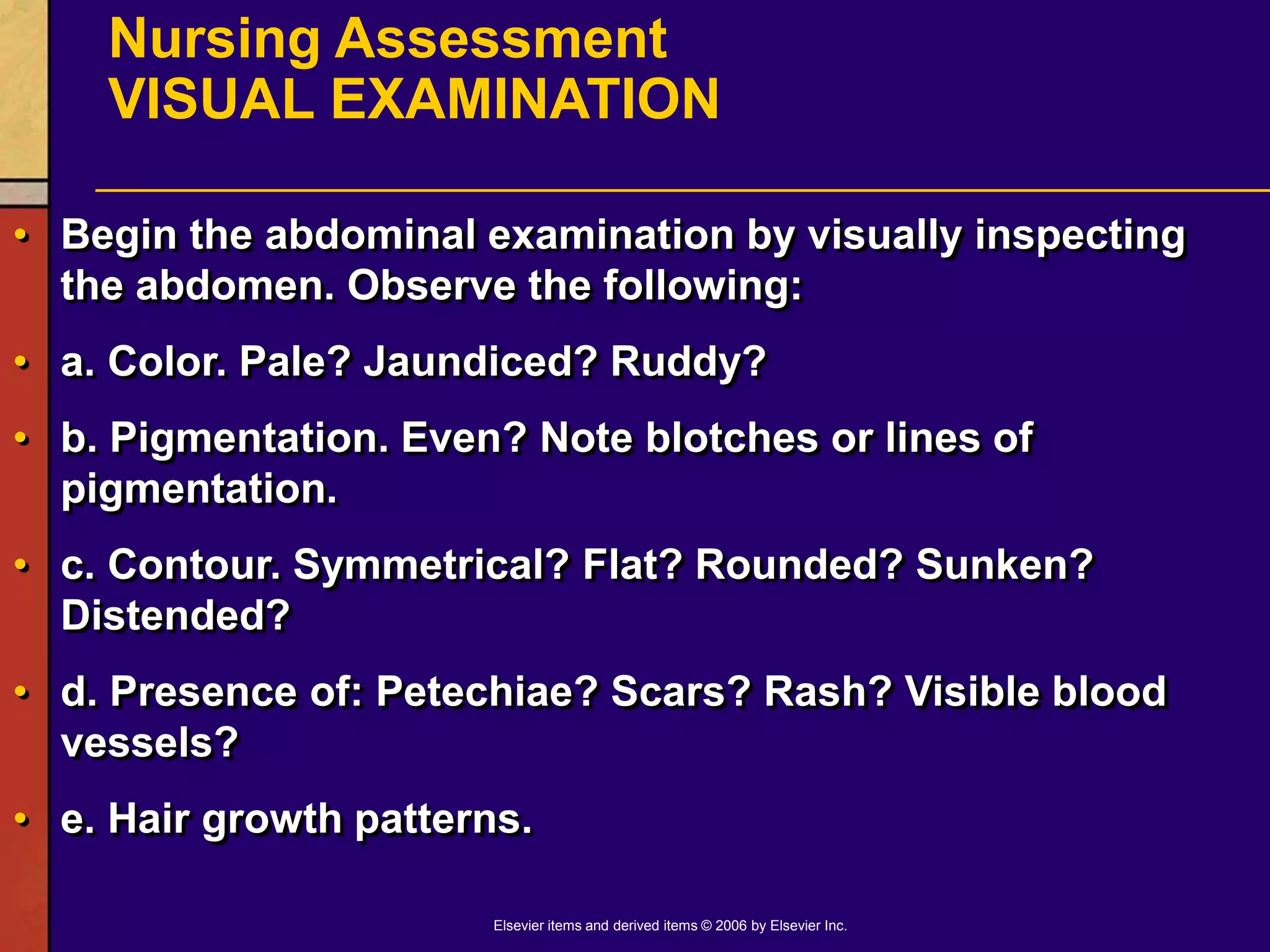 Nursing Assessment
VISUAL EXAMINATION

• Begin the abdominal examination by visually inspecting the abdomen. Observe the following:

• a. Color. Pale? Jaundiced? Ruddy?

• b. Pigmentation. Even? Note blotches or lines of pigmentation.

• c. Contour. Symmetrical? Flat? Rounded? Sunken? Distended?

• d. Presence of: Petechiae? Scars? Rash? Visible blood vessels?

• e. Hair growth patterns.

Elsevier items and derived items © 2006 by Elsevier Inc.